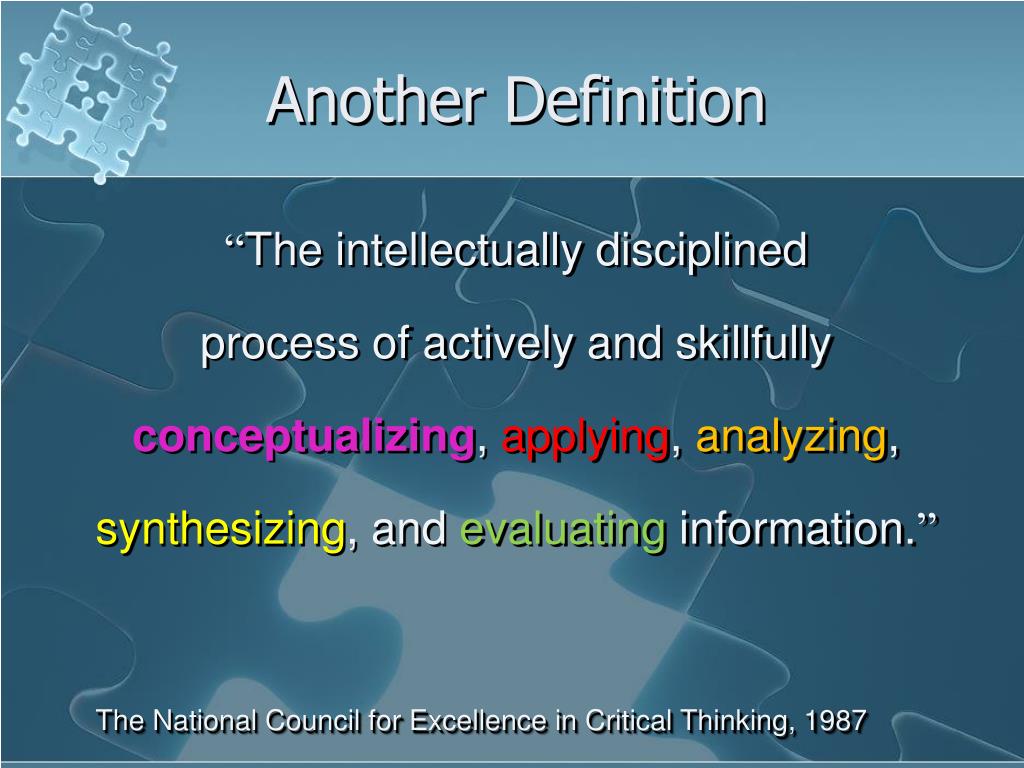 Another Definition

“The intellectually disciplined process of actively and skillfully conceptualizing, applying, analyzing, synthesizing, and evaluating information.”

The National Council for Excellence in Critical Thinking, 1987